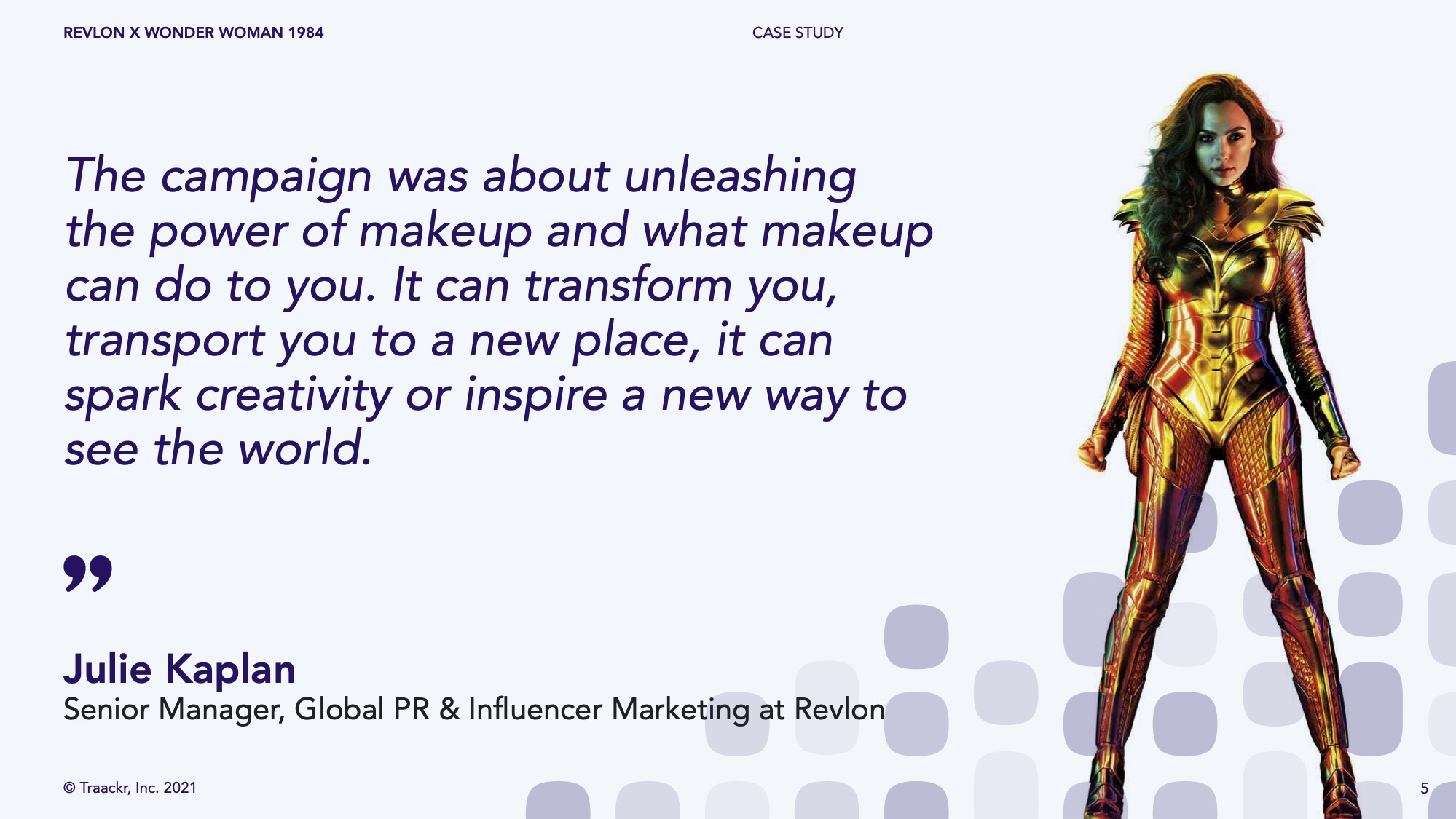 REVLON X WONDER WOMAN 1984

CASE STUDY

The campaign was about unleashing the power of makeup and what makeup can do to you. It can transform you, transport you to a new place, it can spark creativity or inspire a new way to see the world.

”

Julie Kaplan
Senior Manager, Global PR & Influencer Marketing at Revlon

© Traackr, Inc. 2021

5